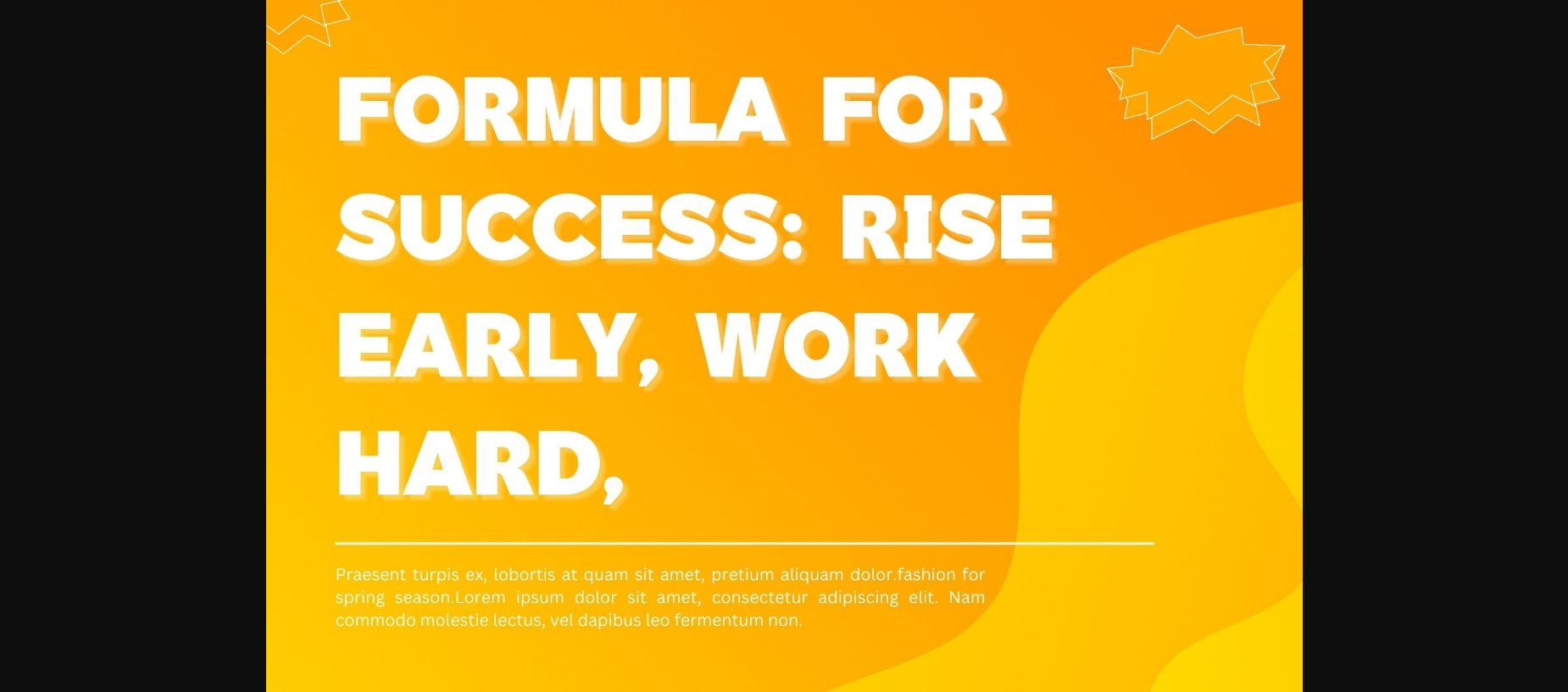 FORMULA FOR SUCCESS: RISE EARLY, WORK HARD,

Praesent turpis ex, lobortis at quam sit amet, pretium aliquam dolor.fashion for spring season.Lorem ipsum dolor sit amet, consectetur adipiscing elit. Nam commodo molestie lectus, vel dapibus leo fermentum non.